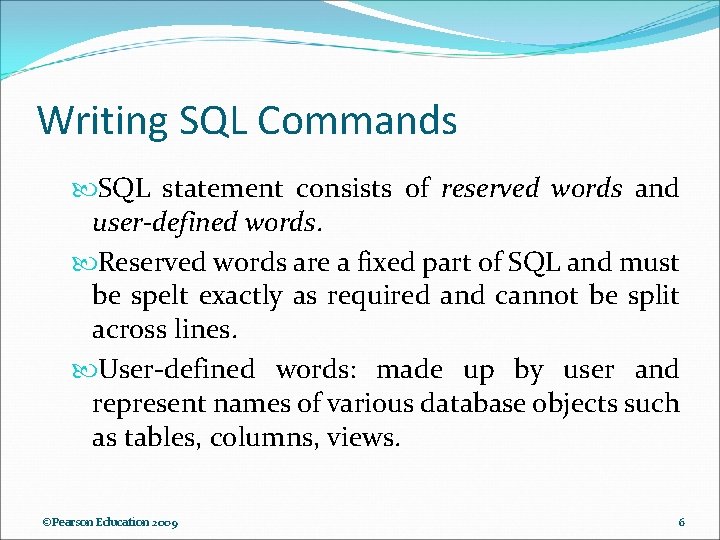 Writing SQL Commands

SQL statement consists of reserved words and user-defined words.

Reserved words are a fixed part of SQL and must be spelt exactly as required and cannot be split across lines.

User-defined words: made up by user and represent names of various database objects such as tables, columns, views.

©Pearson Education 2009

6